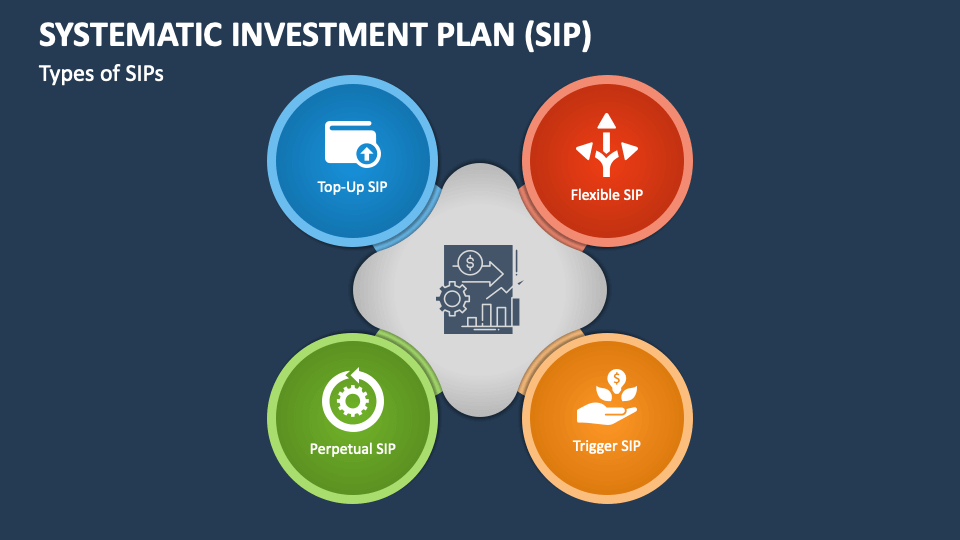 SYSTEMATIC INVESTMENT PLAN (SIP)

Types of SIPs

Top-Up SIP

Flexible SIP

Perpetual SIP

Trigger SIP